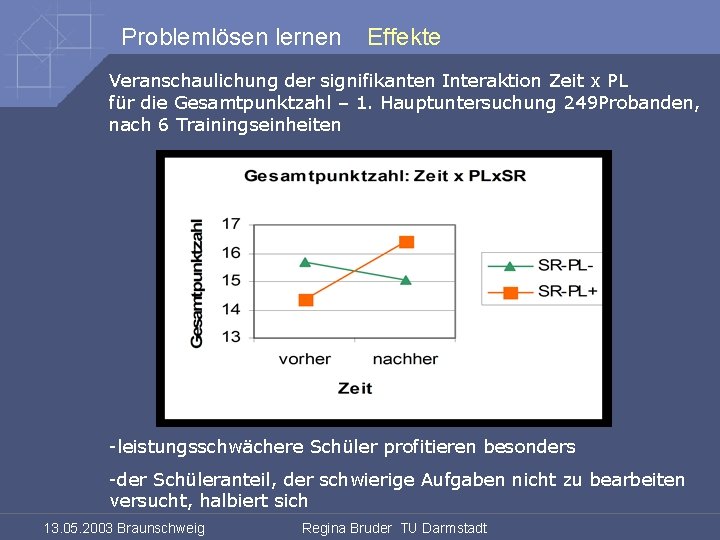 Problemlösen lernen Effekte

Veranschaulichung der signifikanten Interaktion Zeit x PL für die Gesamtpunktzahl – 1. Hauptuntersuchung 249Probanden, nach 6 Trainingseinheiten

Gesamtpunktzahl: Zeit x PLxSR

Gesamtpunktzahl

17
16
15
14
13

vorher nachher

Zeit

SR-PL-
SR-PL+

-leistungsschwächere Schüler profitieren besonders

-der Schüleranteil, der schwierige Aufgaben nicht zu bearbeiten versucht, halbiert sich

13.05.2003 Braunschweig Regina Bruder TU Darmstadt